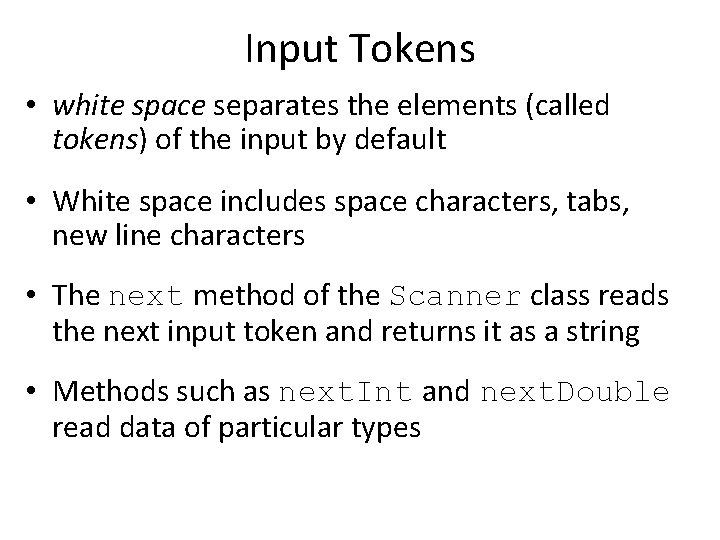 Input Tokens

• white space separates the elements (called tokens) of the input by default

• White space includes space characters, tabs, new line characters

• The next method of the Scanner class reads the next input token and returns it as a string

• Methods such as nextInt and nextDouble read data of particular types